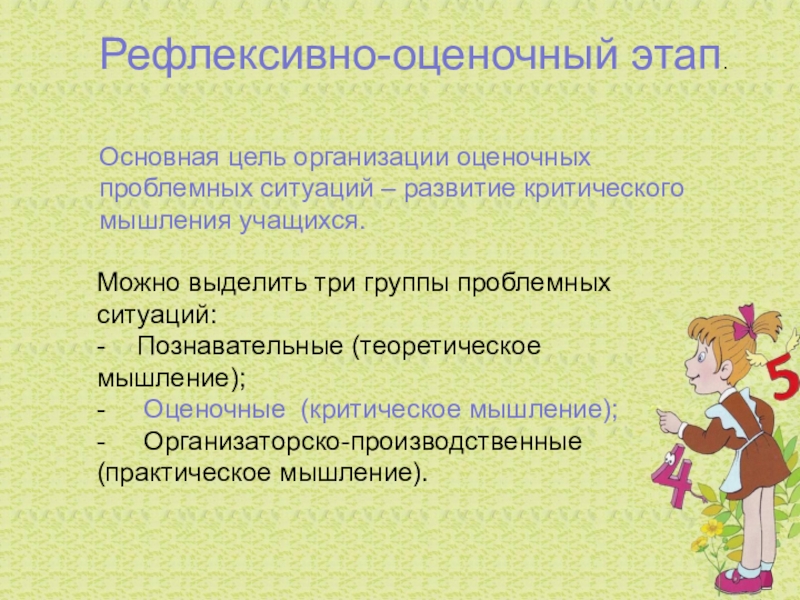 Рефлексивно-оценочный этап.

Основная цель организации оценочных проблемных ситуаций – развитие критического мышления учащихся.

Можно выделить три группы проблемных ситуаций:
- Познавательные (теоретическое мышление);
- Оценочные (критическое мышление);
- Организаторско-производственные (практическое мышление).

5
4